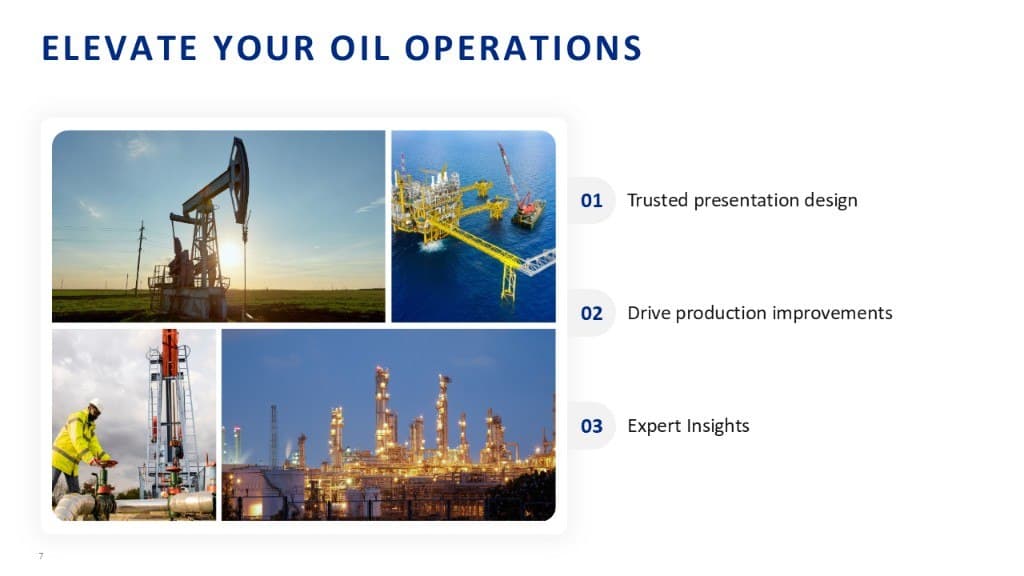 ELEVATE YOUR OIL OPERATIONS

01 Trusted presentation design

02 Drive production improvements

03 Expert Insights

7